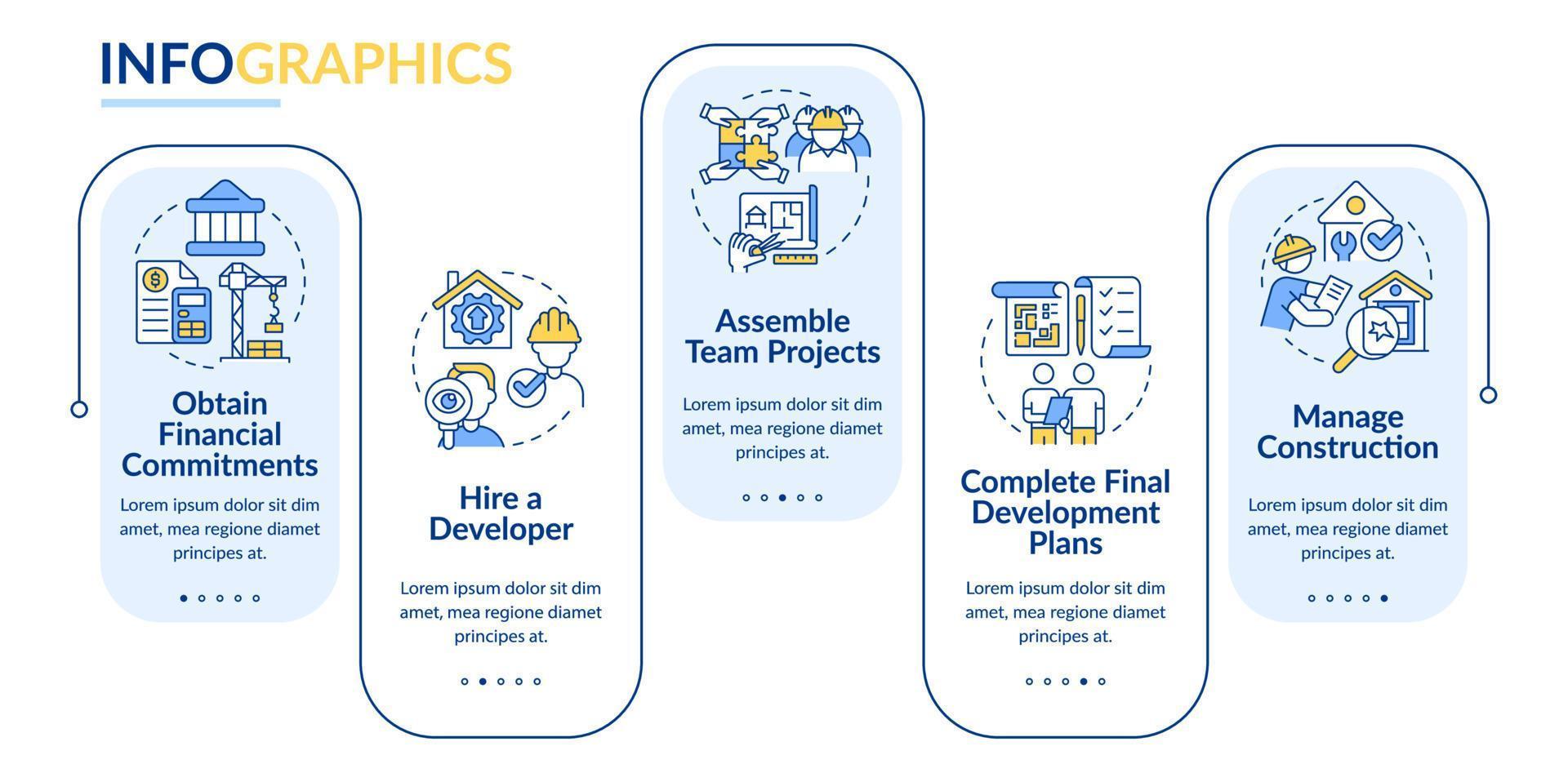 INFOGRAPHICS

Obtain Financial Commitments

Lorem ipsum dolor sit dim amet, mea regione diamet principes at.

Hire a Developer

Lorem ipsum dolor sit dim amet, mea regione diamet principes at.

Assemble Team Projects

Lorem ipsum dolor sit dim amet, mea regione diamet principes at.

Complete Final Development Plans

Lorem ipsum dolor sit dim amet, mea regione diamet principes at.

Manage Construction

Lorem ipsum dolor sit dim amet, mea regione diamet principes at.